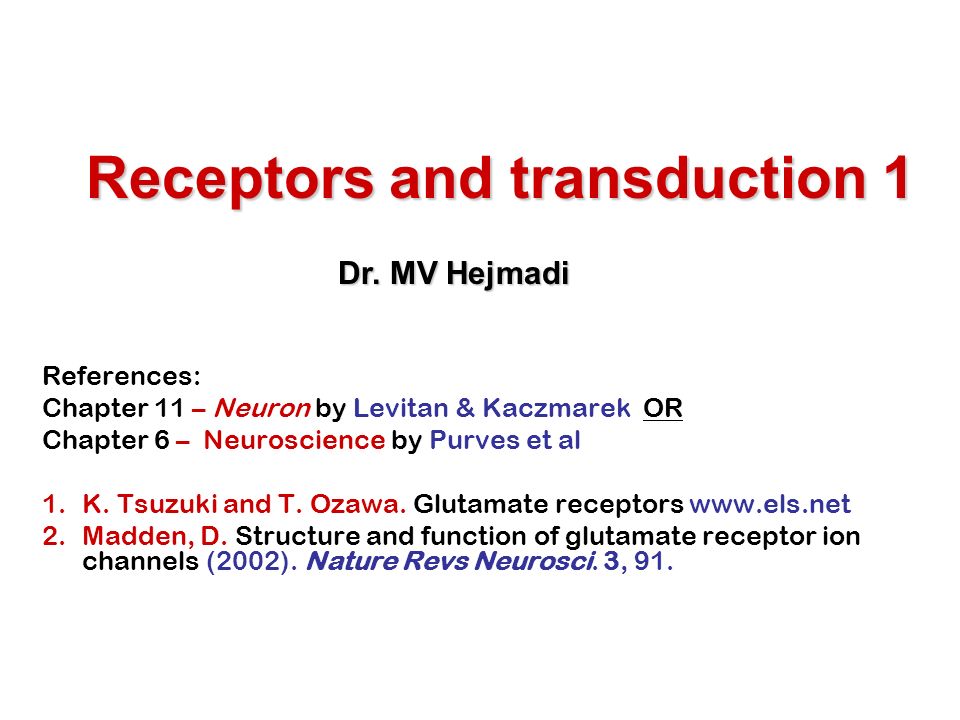 Receptors and transduction 1

Dr. MV Hejmadi

References:
Chapter 11 – Neuron by Levitan & Kaczmarek OR
Chapter 6 – Neuroscience by Purves et al

1. K. Tsuzuki and T. Ozawa. Glutamate receptors www.els.net
2. Madden, D. Structure and function of glutamate receptor ion channels (2002). Nature Revs Neurosci. 3, 91.